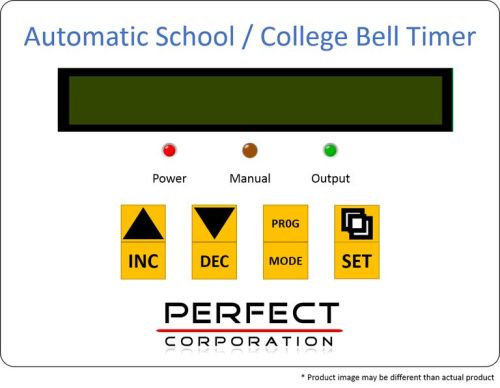 Automatic School / College Bell Timer

Power Manual Output

INC DEC PR0G MODE SET

PERFECT
CORPORATION

* Product image may be different than actual product